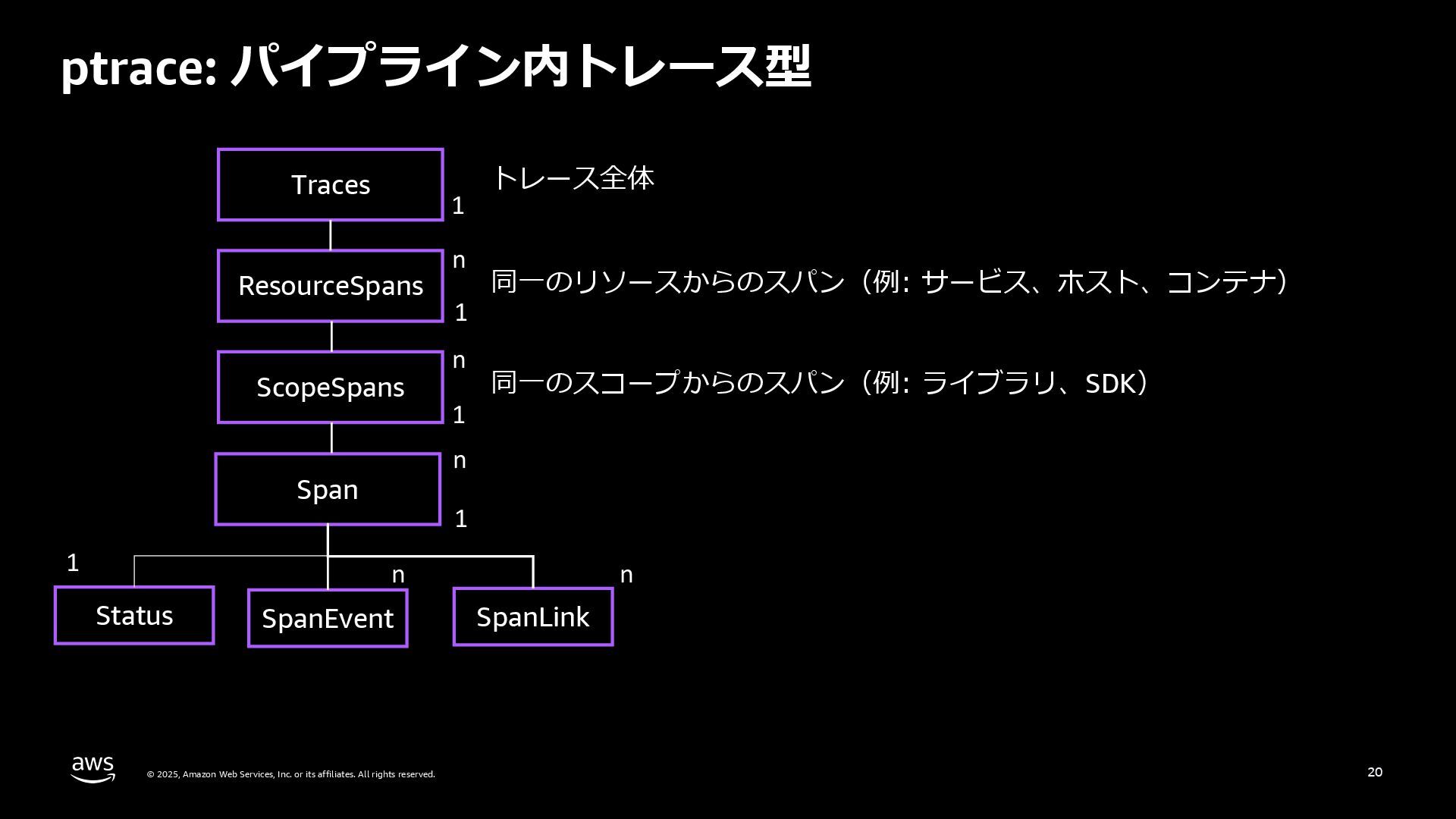 ptrace: パイプライン内トレース型

Traces
1
トレース全体
n
ResourceSpans
同一のリソースからのスパン（例: サービス、ホスト、コンテナ）
1
n
ScopeSpans
同一のスコープからのスパン（例: ライブラリ、SDK）
1
n
Span
1
1
n
n
Status
SpanEvent
SpanLink

aws
© 2025, Amazon Web Services, Inc. or its affiliates. All rights reserved.
20